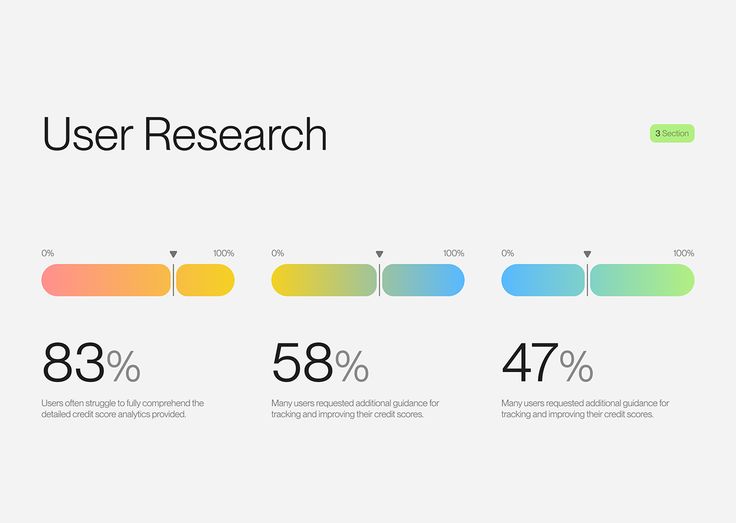 User Research

3 Section

0% 100%

83%

Users often struggle to fully comprehend the detailed credit score analytics provided.

0% 100%

58%

Many users requested additional guidance for tracking and improving their credit scores.

0% 100%

47%

Many users requested additional guidance for tracking and improving their credit scores.